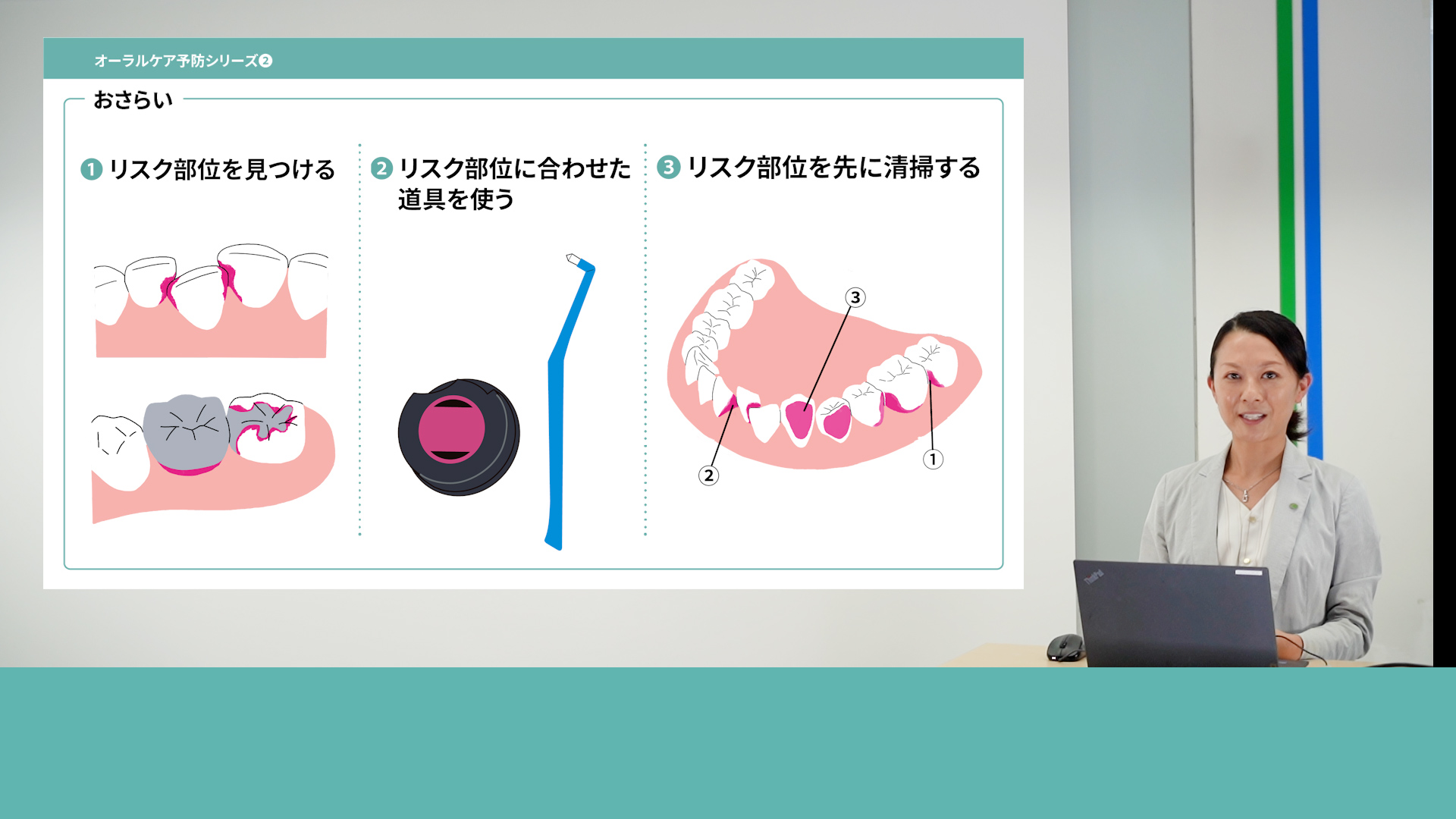 オーラルケア予防シリーズ❷

おさらい

❶ リスク部位を見つける

❷ リスク部位に合わせた道具を使う

❸ リスク部位を先に清掃する

③

②

①

ThinkPad